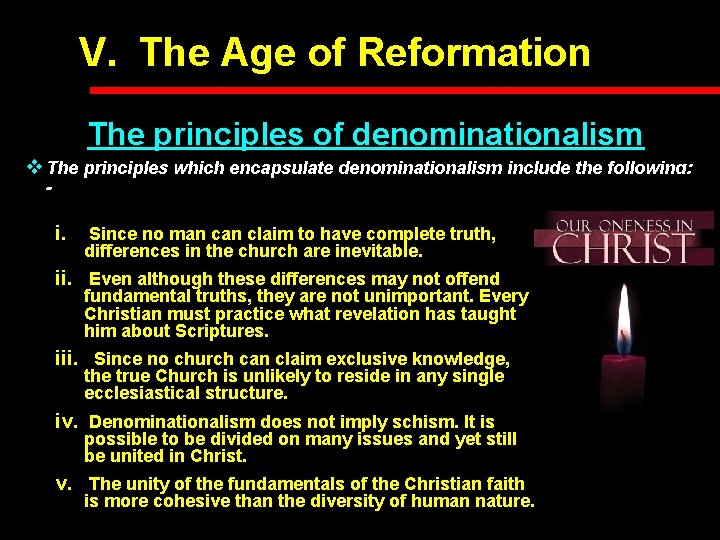 V. The Age of Reformation

The principles of denominationalism

❖ The principles which encapsulate denominationalism include the following: -

i. Since no man can claim to have complete truth, differences in the church are inevitable.

ii. Even although these differences may not offend fundamental truths, they are not unimportant. Every Christian must practice what revelation has taught him about Scriptures.

iii. Since no church can claim exclusive knowledge, the true Church is unlikely to reside in any single ecclesiastical structure.

iv. Denominationalism does not imply schism. It is possible to be divided on many issues and yet still be united in Christ.

v. The unity of the fundamentals of the Christian faith is more cohesive than the diversity of human nature.

OUR ONENESS IN CHRIST